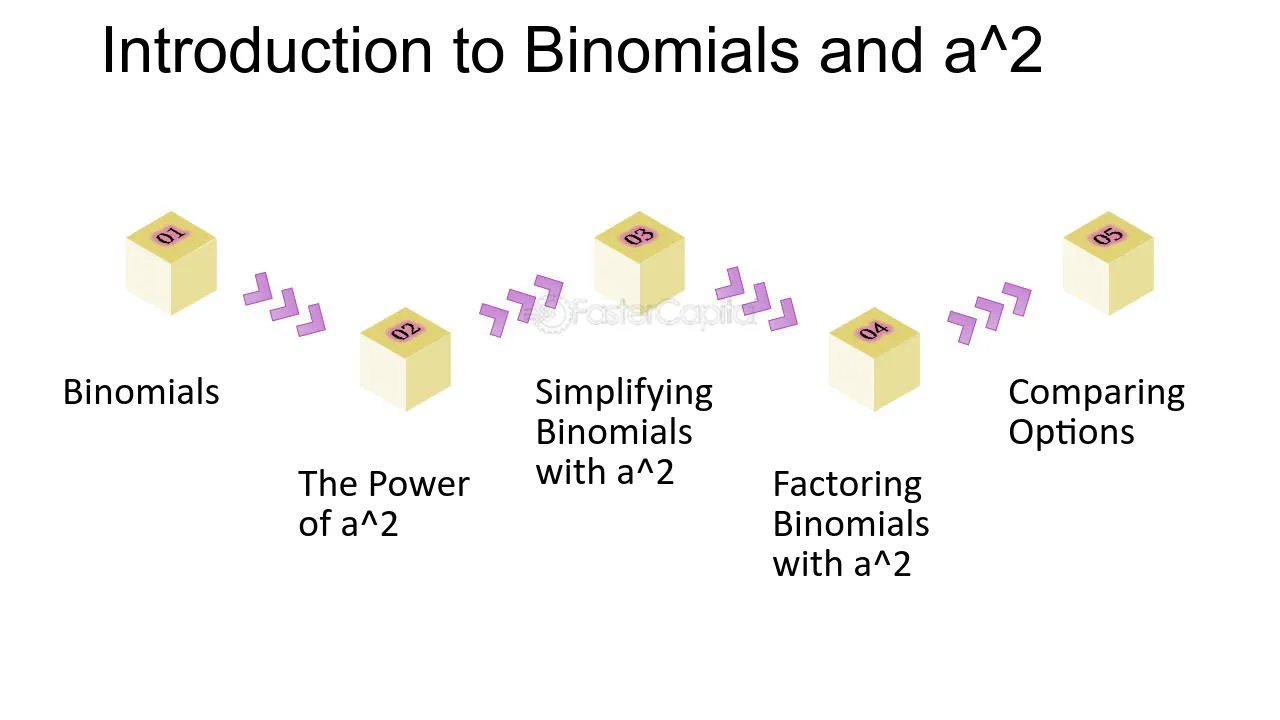 Introduction to Binomials and a^2

01

Binomials

02

The Power of a^2

03

Simplifying Binomials with a^2

04

Factoring Binomials with a^2

05

Comparing Options

FasterCapital